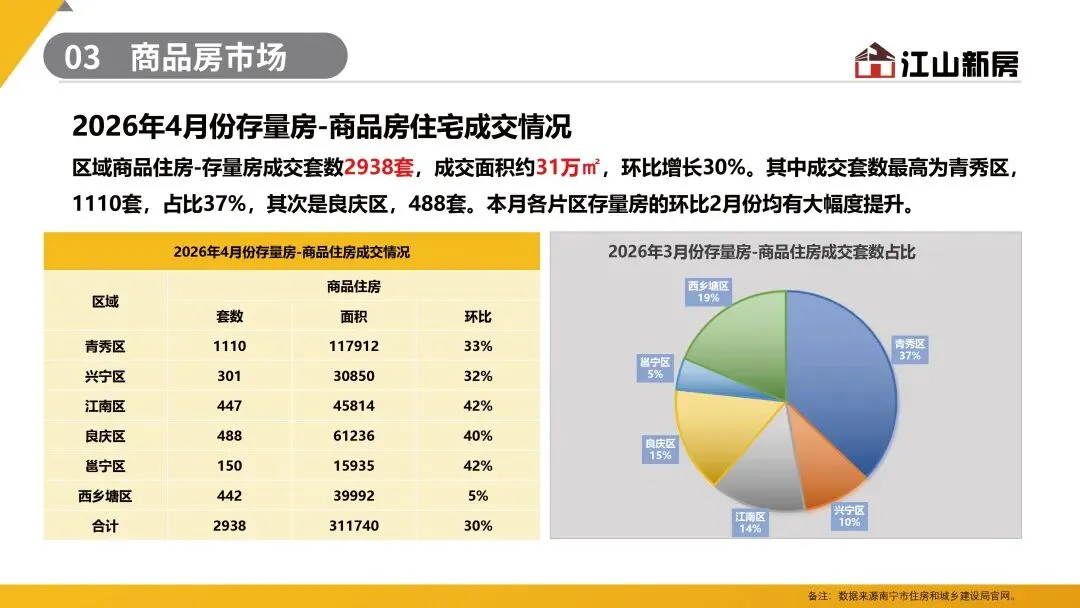 03 商品房市场

江山新房

2026年4月份存量房-商品房住宅成交情况

区域商品住房-存量房成交套数2938套，成交面积约31万㎡，环比增长30%。其中成交套数最高为青秀区，1110套，占比37%，其次是良庆区，488套。本月各片区存量房的环比2月份均有大幅度提升。

2026年4月份存量房-商品住房成交情况

| 区域 | 商品住房 | | |
|---|---|---|---|
| | 套数 | 面积 | 环比 |
| 青秀区 | 1110 | 117912 | 33% |
| 兴宁区 | 301 | 30850 | 32% |
| 江南区 | 447 | 45814 | 42% |
| 良庆区 | 488 | 61236 | 40% |
| 邕宁区 | 150 | 15935 | 42% |
| 西乡塘区 | 442 | 39992 | 5% |
| 合计 | 2938 | 311740 | 30% |

2026年3月份存量房-商品住房成交套数占比

西乡塘区
19%

邕宁区
5%

良庆区
15%

江南区
14%

兴宁区
10%

青秀区
37%

备注：数据来源南宁市住房和城乡建设局官网。